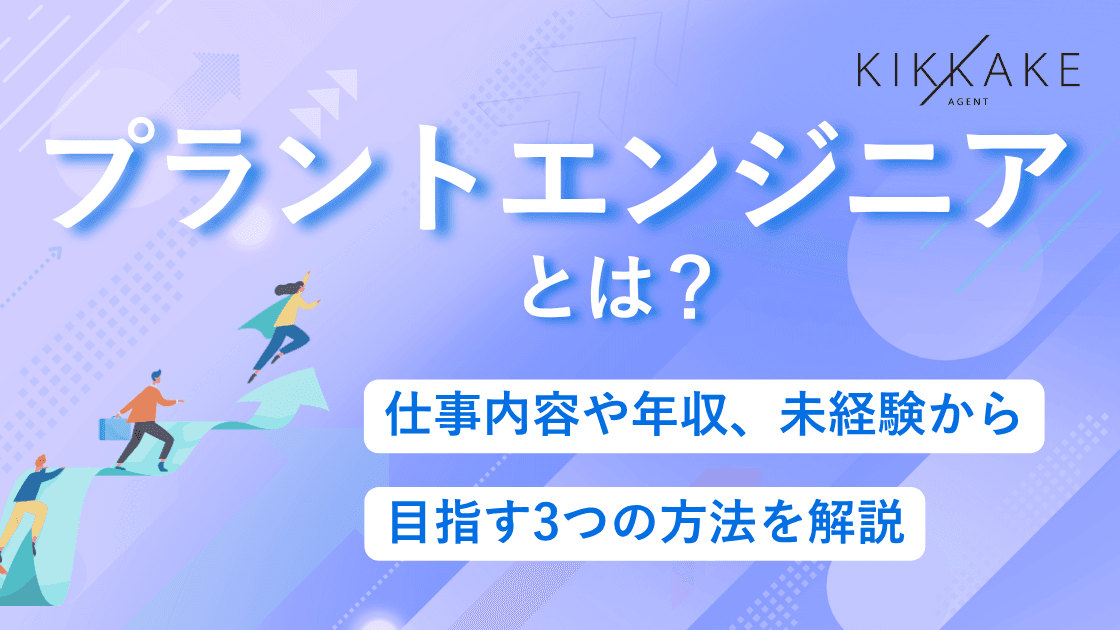 KIKKAKE
AGENT

プラントエンジニア
とは？

仕事内容や年収、未経験から

目指す3つの方法を解説